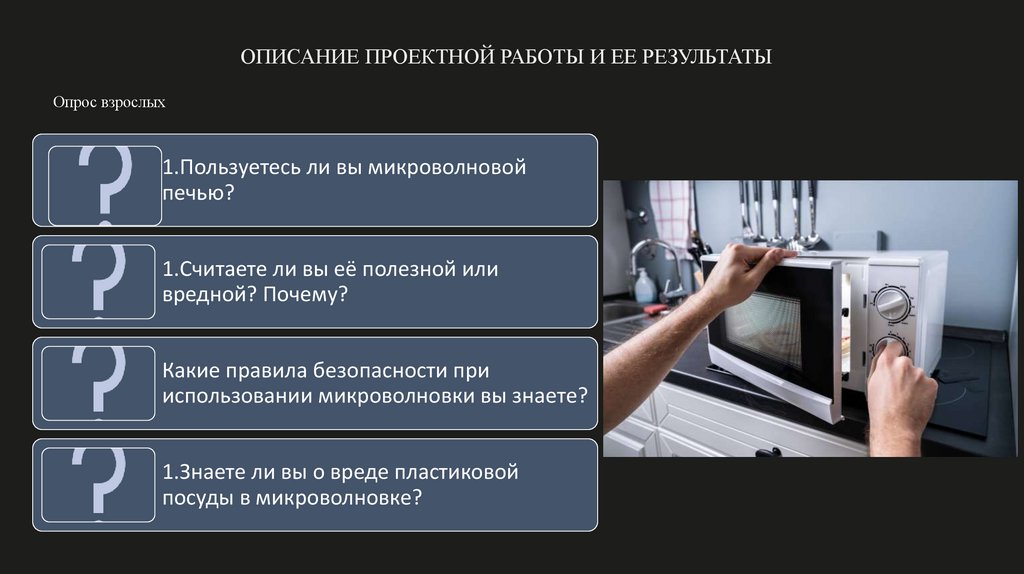 ОПИСАНИЕ ПРОЕКТНОЙ РАБОТЫ И ЕЕ РЕЗУЛЬТАТЫ

Опрос взрослых

?

1.Пользуетесь ли вы микроволновой печью?

?

1.Считаете ли вы её полезной или вредной? Почему?

?

Какие правила безопасности при использовании микроволновки вы знаете?

?

1.Знаете ли вы о вреде пластиковой посуды в микроволновке?